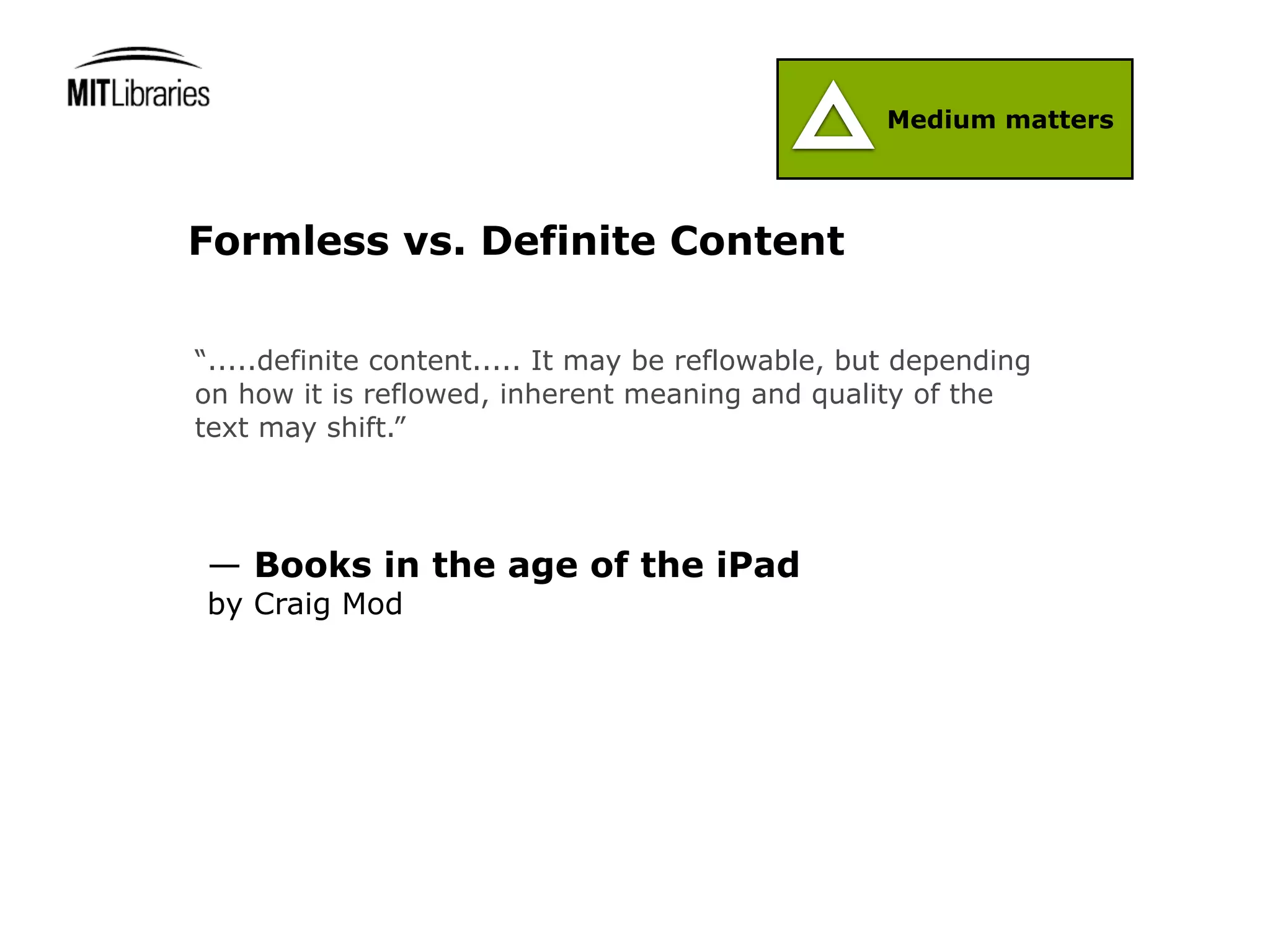 MITLibraries

Medium matters

Formless vs. Definite Content

“.....definite content..... It may be reflowable, but depending on how it is reflowed, inherent meaning and quality of the text may shift.”

— Books in the age of the iPad
by Craig Mod